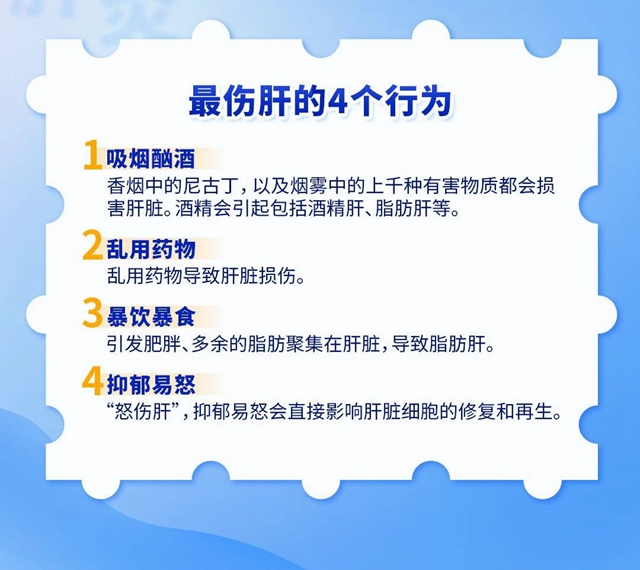 最伤肝的4个行为

1 吸烟酗酒
香烟中的尼古丁，以及烟雾中的上千种有害物质都会损害肝脏。酒精会引起包括酒精肝、脂肪肝等。

2 乱用药物
乱用药物导致肝脏损伤。

3 暴饮暴食
引发肥胖、多余的脂肪聚集在肝脏，导致脂肪肝。

4 抑郁易怒
“怒伤肝”，抑郁易怒会直接影响肝脏细胞的修复和再生。